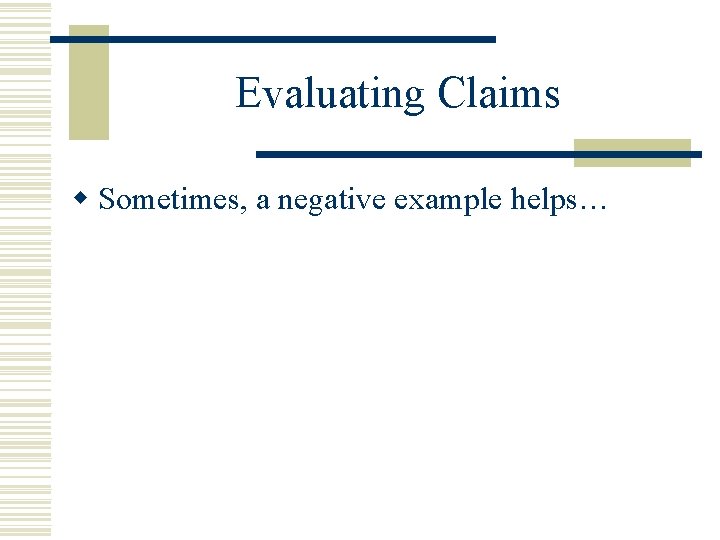 Evaluating Claims

Sometimes, a negative example helps…